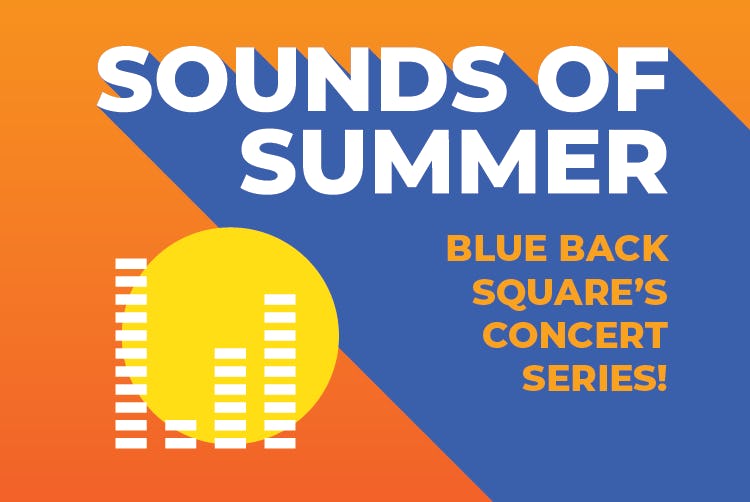 SOUNDS OF SUMMER

BLUE BACK SQUARE'S CONCERT SERIES!